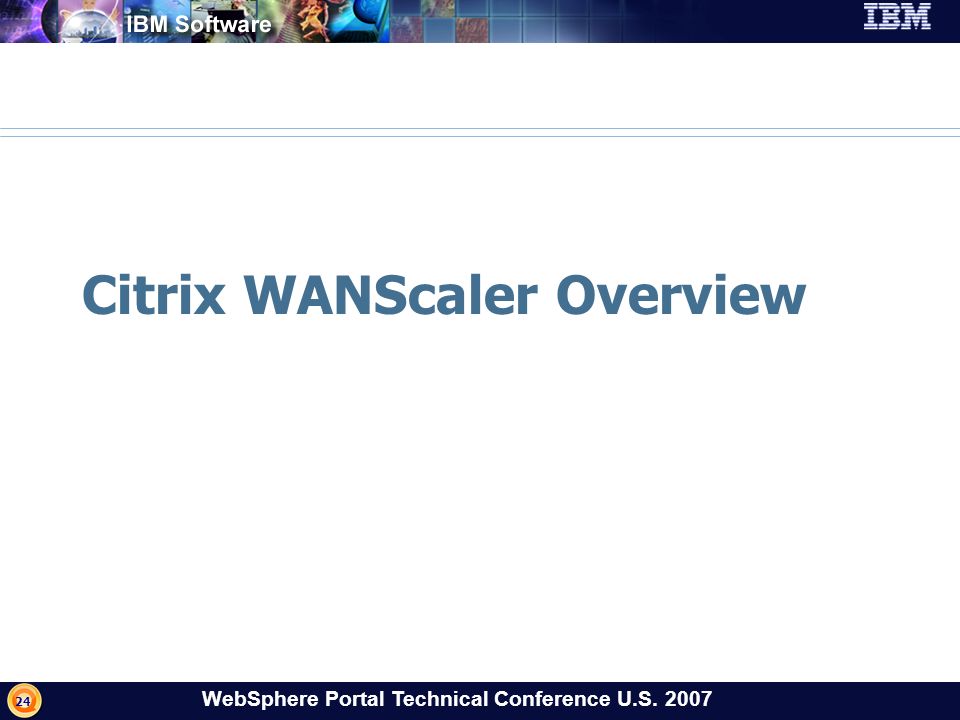 IBM Software

IBM

Citrix WANScaler Overview

24

WebSphere Portal Technical Conference U.S. 2007